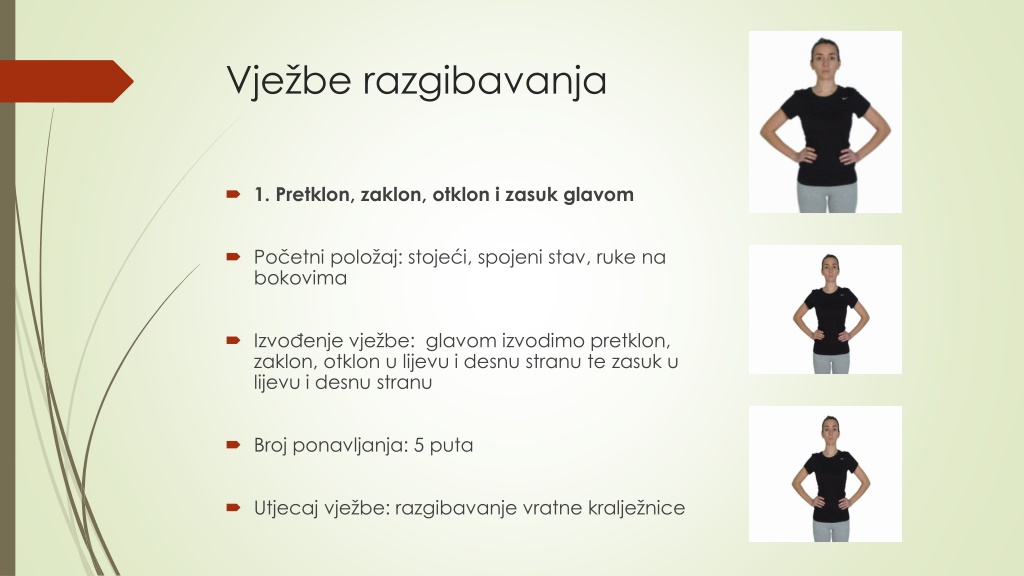 Vježbe razgibavanja

1. Pretklon, zaklon, otklon i zasuk glavom

Početni položaj: stojeći, spojeni stav, ruke na bokovima

Izvođenje vježbe: glavom izvodimo pretklon, zaklon, otklon u lijevu i desnu stranu te zasuk u lijevu i desnu stranu

Broj ponavljanja: 5 puta

Utjecaj vježbe: razgibavanje vratne kralježnice